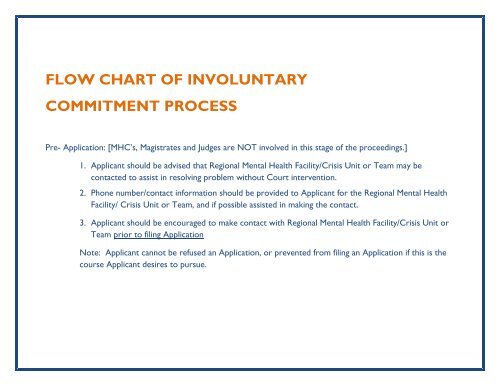 FLOW CHART OF INVOLUNTARY COMMITMENT PROCESS

Pre- Application: [MHC's, Magistrates and Judges are NOT involved in this stage of the proceedings.]

1. Applicant should be advised that Regional Mental Health Facility/Crisis Unit or Team may be contacted to assist in resolving problem without Court intervention.

2. Phone number/contact information should be provided to Applicant for the Regional Mental Health Facility/ Crisis Unit or Team, and if possible assisted in making the contact.

3. Applicant should be encouraged to make contact with Regional Mental Health Facility/Crisis Unit or Team prior to filing Application

Note: Applicant cannot be refused an Application, or prevented from filing an Application if this is the course Applicant desires to pursue.